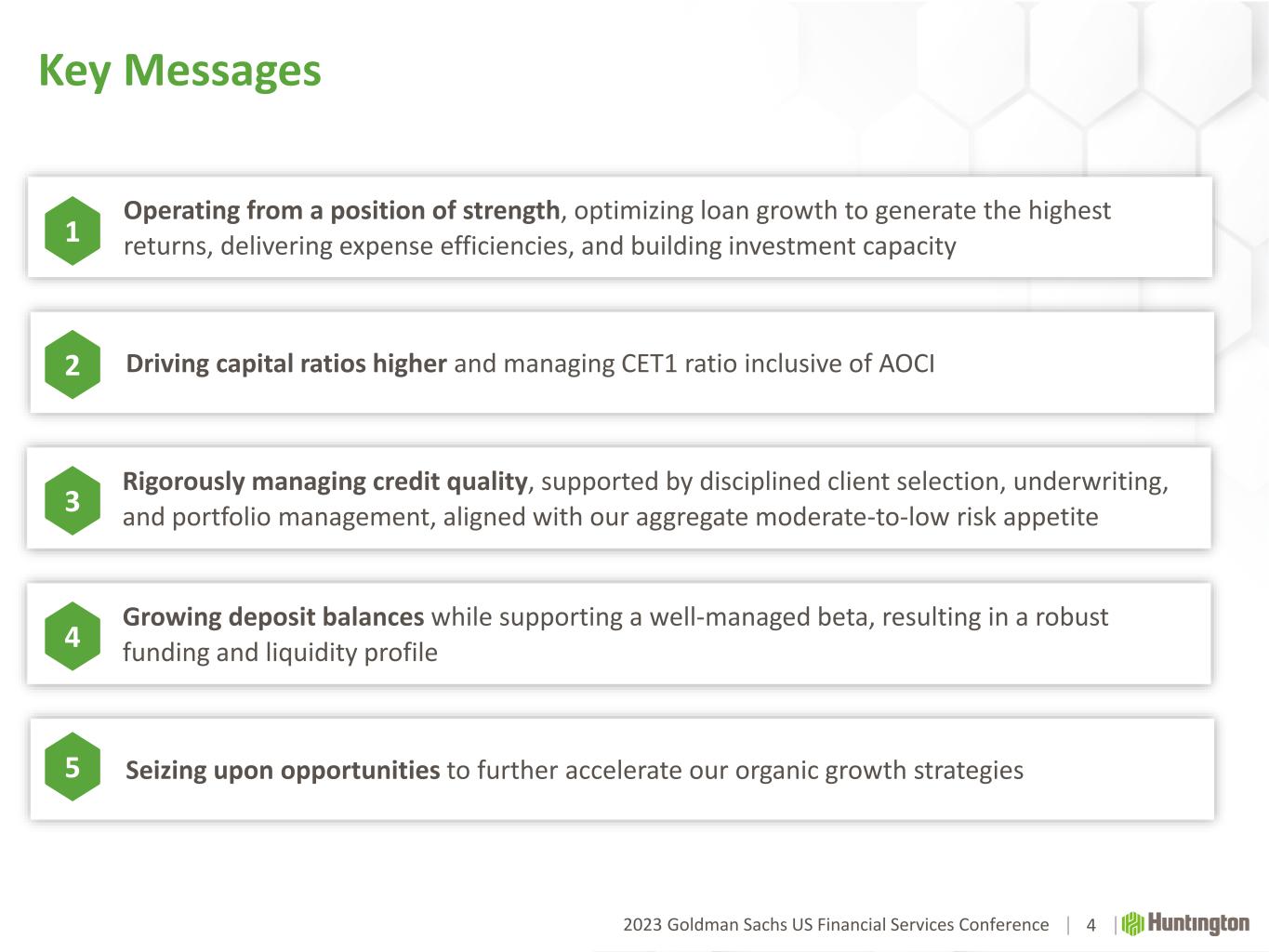 Key Messages

1 Operating from a position of strength, optimizing loan growth to generate the highest returns, delivering expense efficiencies, and building investment capacity

2 Driving capital ratios higher and managing CET1 ratio inclusive of AOCI

3 Rigorously managing credit quality, supported by disciplined client selection, underwriting, and portfolio management, aligned with our aggregate moderate-to-low risk appetite

4 Growing deposit balances while supporting a well-managed beta, resulting in a robust funding and liquidity profile

5 Seizing upon opportunities to further accelerate our organic growth strategies

2023 Goldman Sachs US Financial Services Conference | 4 | Huntington